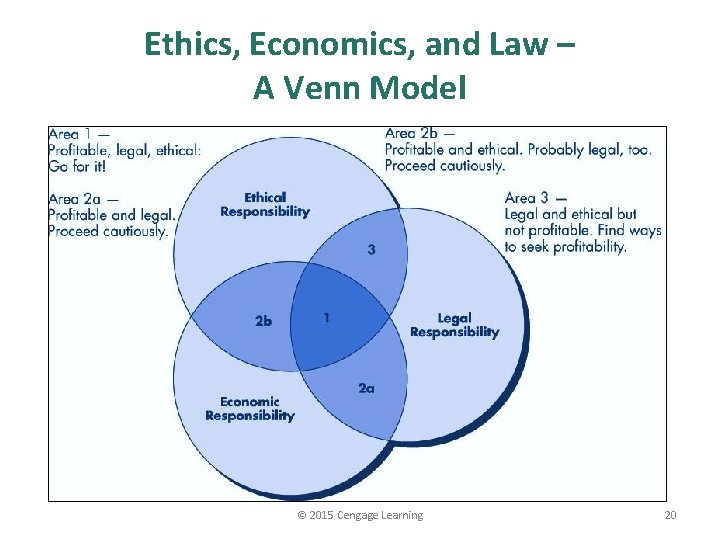 Ethics, Economics, and Law – A Venn Model

Area 1 —
Profitable, legal, ethical: Go for it!

Area 2a —
Profitable and legal. Proceed cautiously.

Area 2b —
Profitable and ethical. Probably legal, too. Proceed cautiously.

Area 3 —
Legal and ethical but not profitable. Find ways to seek profitability.

Ethical Responsibility

3

2b

1

Legal Responsibility

2a

Economic Responsibility

© 2015 Cengage Learning

20